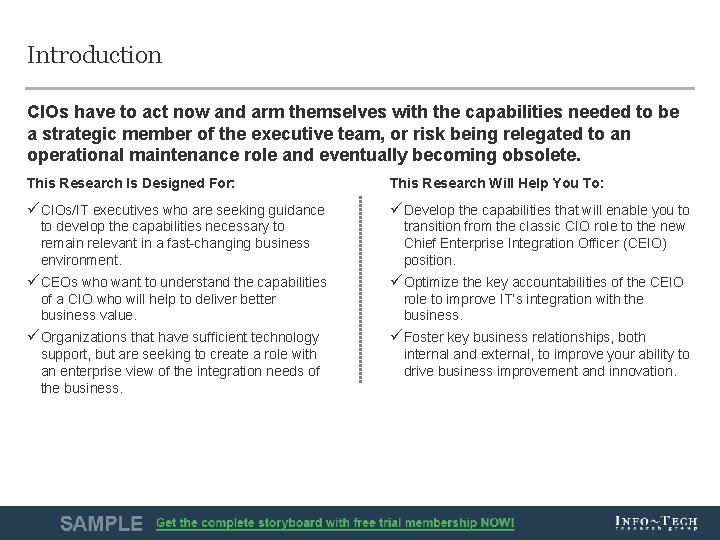 Introduction

CIOs have to act now and arm themselves with the capabilities needed to be a strategic member of the executive team, or risk being relegated to an operational maintenance role and eventually becoming obsolete.

This Research Is Designed For:

✓ CIOs/IT executives who are seeking guidance to develop the capabilities necessary to remain relevant in a fast-changing business environment.

✓ CEOs who want to understand the capabilities of a CIO who will help to deliver better business value.

✓ Organizations that have sufficient technology support, but are seeking to create a role with an enterprise view of the integration needs of the business.

This Research Will Help You To:

✓ Develop the capabilities that will enable you to transition from the classic CIO role to the new Chief Enterprise Integration Officer (CEIO) position.

✓ Optimize the key accountabilities of the CEIO role to improve IT's integration with the business.

✓ Foster key business relationships, both internal and external, to improve your ability to drive business improvement and innovation.

SAMPLE Get the complete storyboard with free trial membership NOW!

INFO~TECH research group